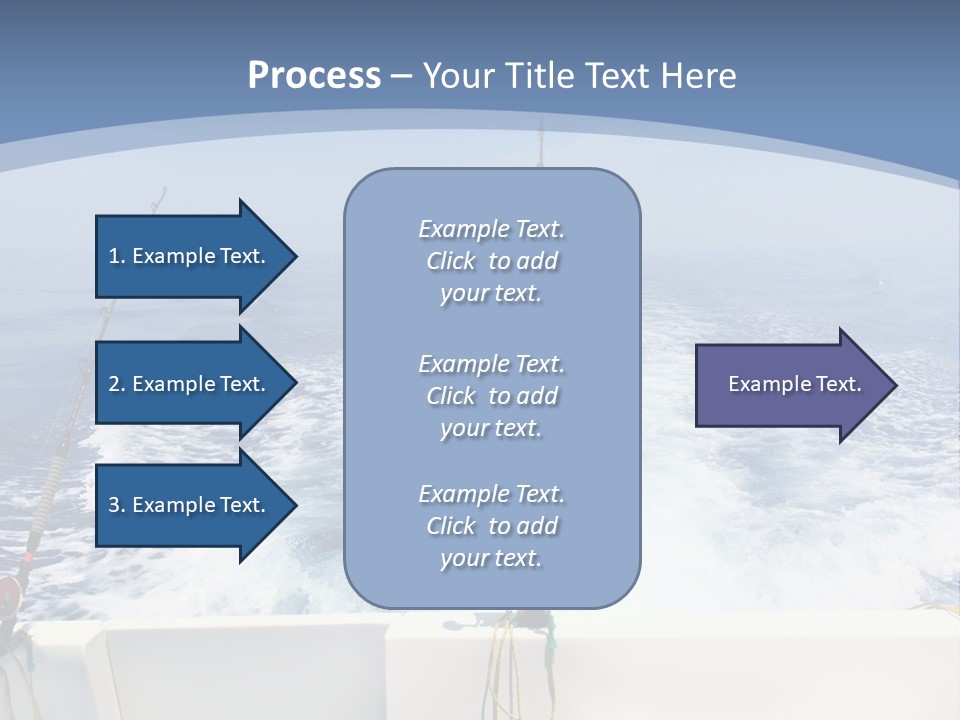 Process – Your Title Text Here

1. Example Text.

2. Example Text.

3. Example Text.

Example Text. Click to add your text.

Example Text. Click to add your text.

Example Text. Click to add your text.

Example Text.